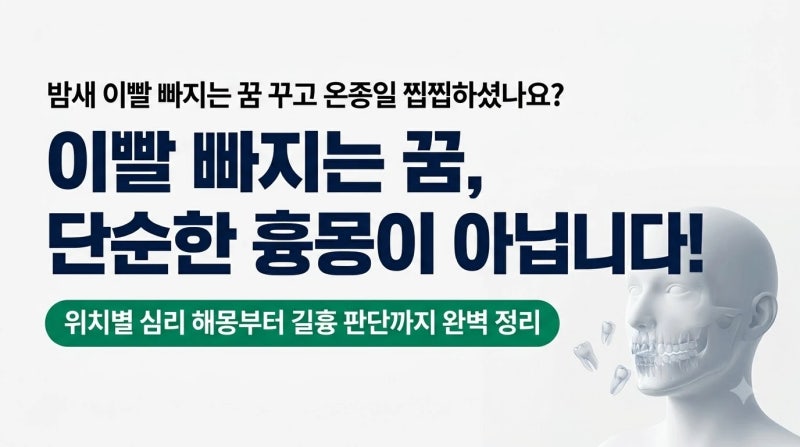 밤새 이빨 빠지는 꿈 꾸고 온종일 찝찝하셨나요?

이빨 빠지는 꿈,
단순한 흉몽이 아닙니다!

위치별 심리 해몽부터 길흉 판단까지 완벽 정리